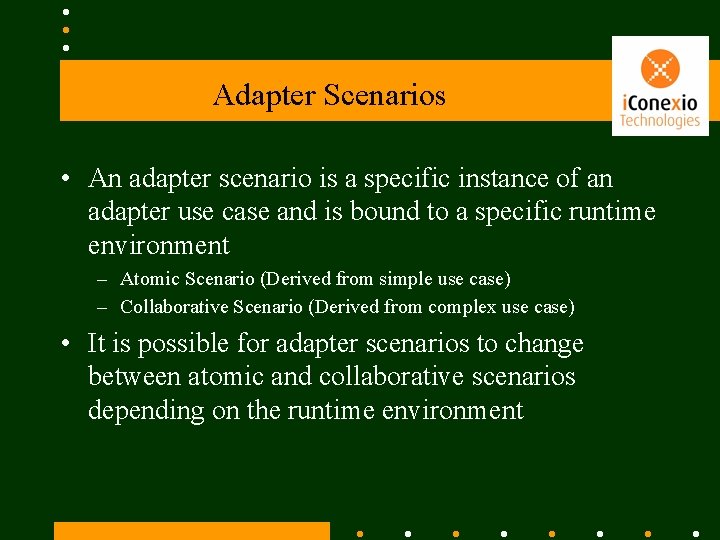 Adapter Scenarios

iConexio Technologies

• An adapter scenario is a specific instance of an adapter use case and is bound to a specific runtime environment

– Atomic Scenario (Derived from simple use case)

– Collaborative Scenario (Derived from complex use case)

• It is possible for adapter scenarios to change between atomic and collaborative scenarios depending on the runtime environment